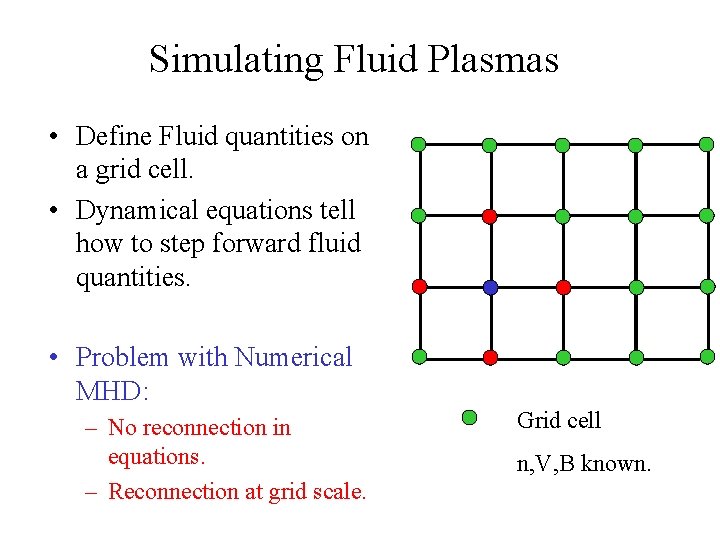 Simulating Fluid Plasmas

• Define Fluid quantities on a grid cell.
• Dynamical equations tell how to step forward fluid quantities.

• Problem with Numerical MHD:
– No reconnection in equations.
– Reconnection at grid scale.

Grid cell

n,V,B known.